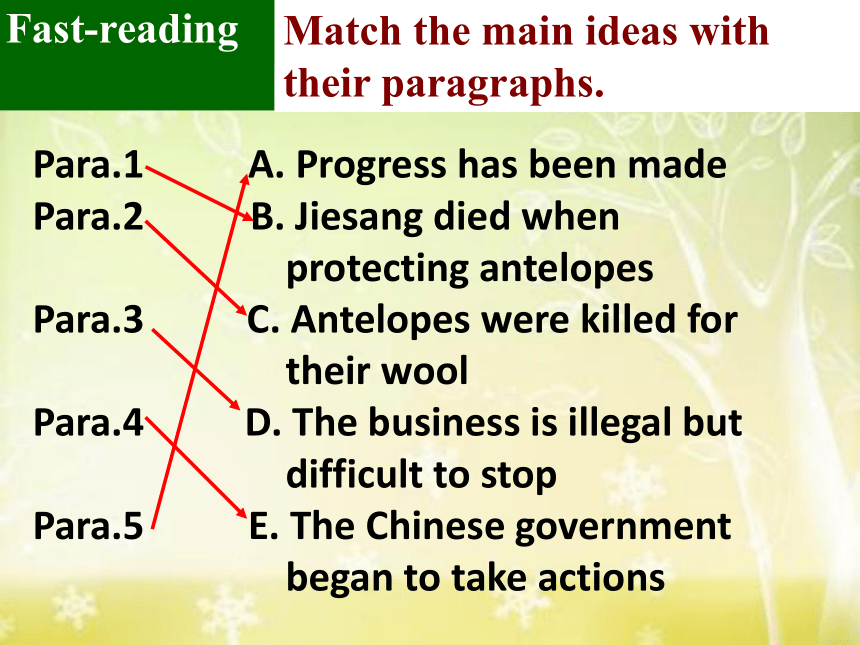 Fast-reading

Match the main ideas with their paragraphs.

Para.1
Para.2
Para.3
Para.4
Para.5

A. Progress has been made
B. Jiesang died when protecting antelopes
C. Antelopes were killed for their wool
D. The business is illegal but difficult to stop
E. The Chinese government began to take actions